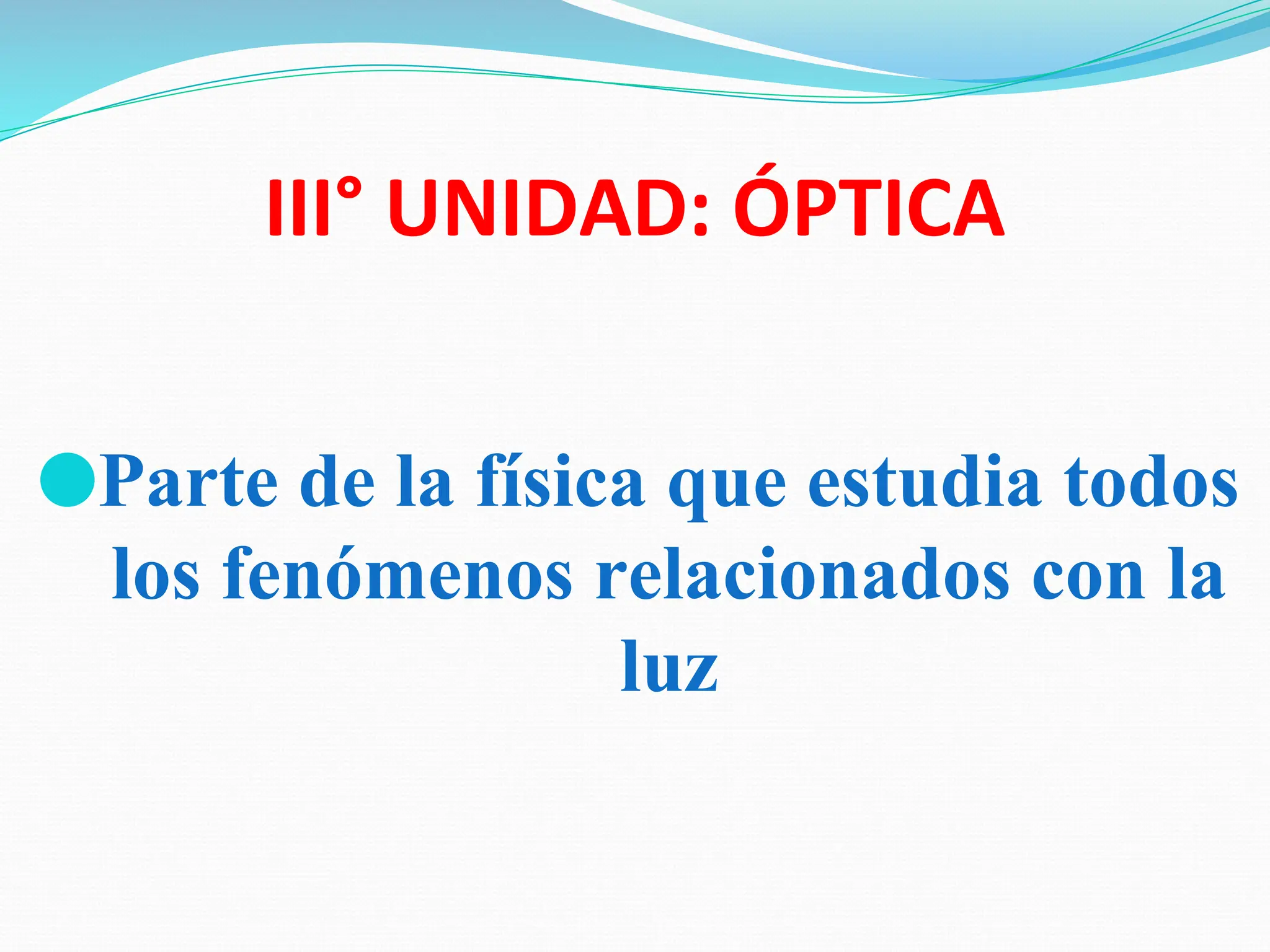 III° UNIDAD: ÓPTICA

Parte de la física que estudia todos los fenómenos relacionados con la luz